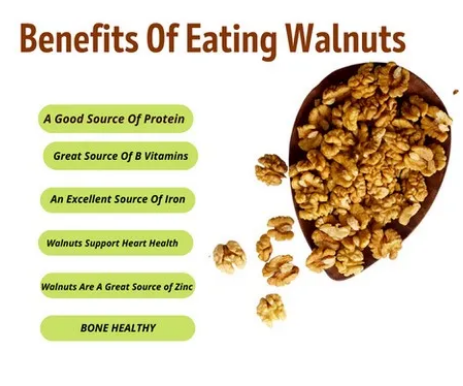 Benefits Of Eating Walnuts

A Good Source Of Protein

Great Source Of B Vitamins

An Excellent Source Of Iron

Walnuts Support Heart Health

Walnuts Are A Great Source of Zinc

BONE HEALTHY